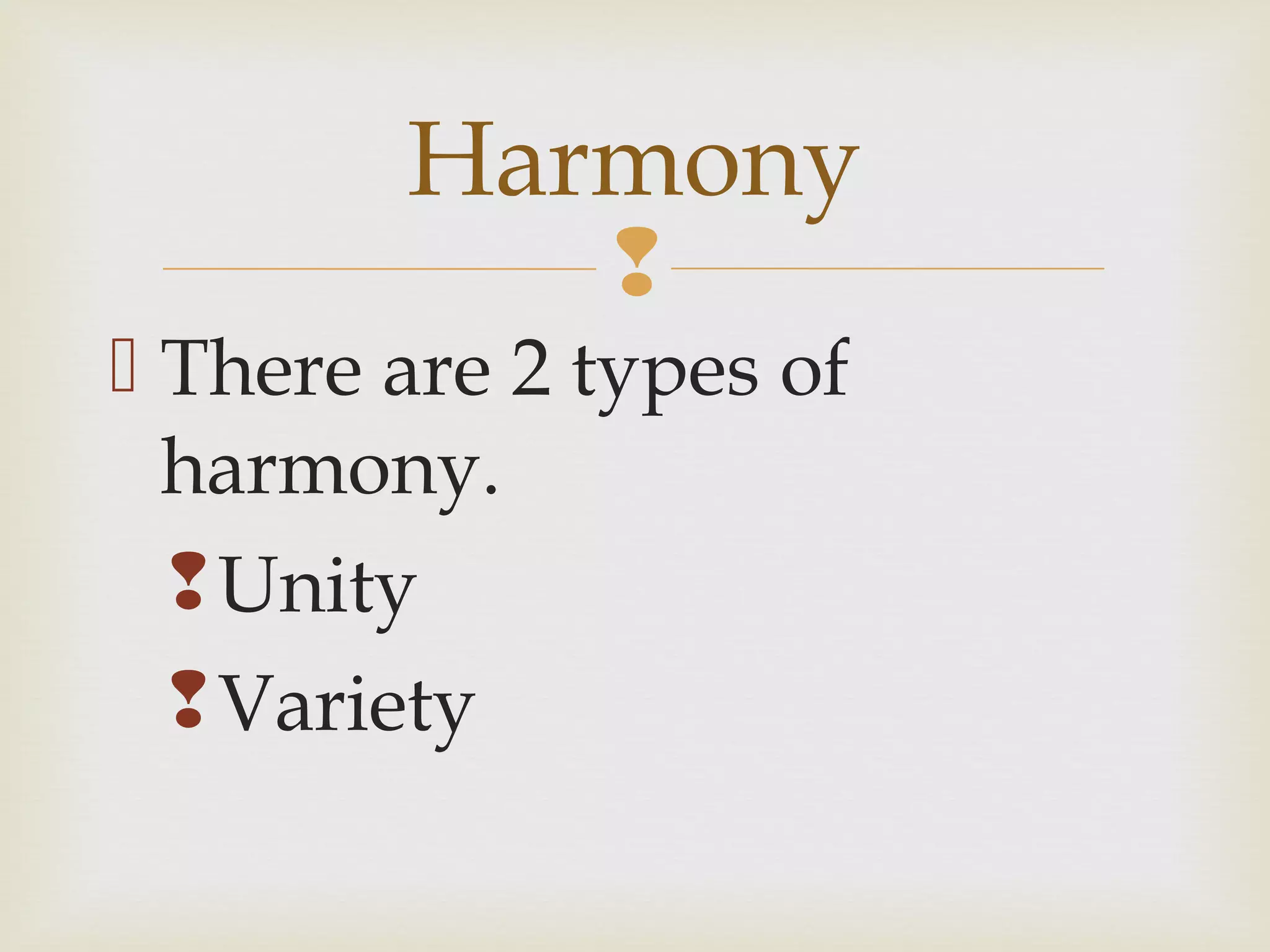 Harmony

There are 2 types of harmony.

Unity

Variety